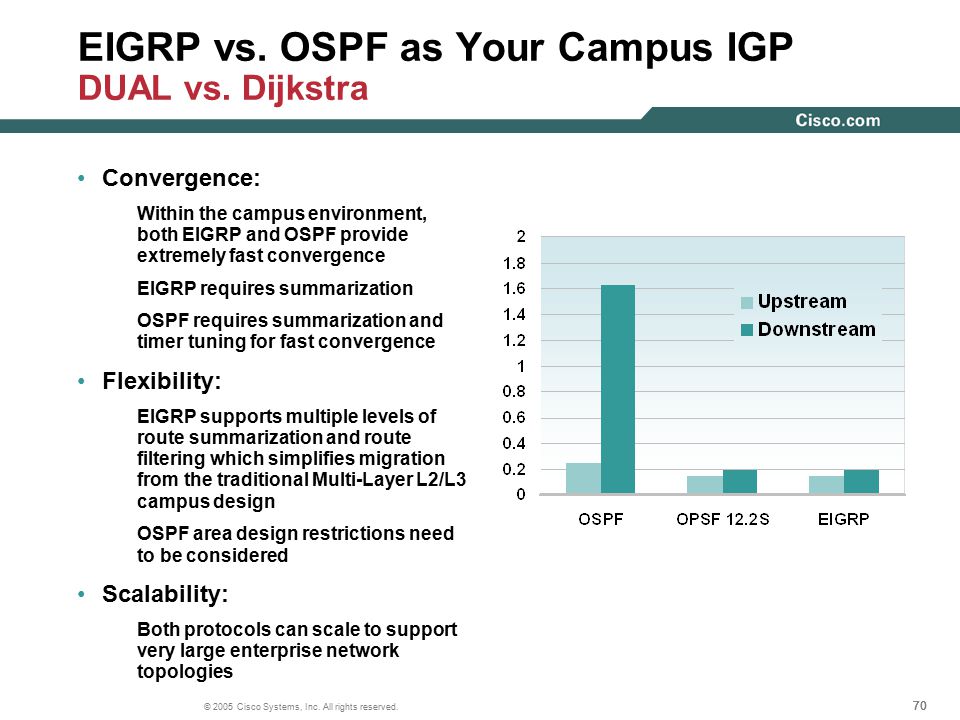 EIGRP vs. OSPF as Your Campus IGP
DUAL vs. Dijkstra

Cisco.com

• Convergence:

Within the campus environment, both EIGRP and OSPF provide extremely fast convergence

EIGRP requires summarization

OSPF requires summarization and timer tuning for fast convergence

• Flexibility:

EIGRP supports multiple levels of route summarization and route filtering which simplifies migration from the traditional Multi-Layer L2/L3 campus design

OSPF area design restrictions need to be considered

• Scalability:

Both protocols can scale to support very large enterprise network topologies

2
1.8
1.6
1.4
1.2
1
0.8
0.6
0.4
0.2
0

Upstream
Downstream

OSPF
OPSF 12.2S
EIGRP

© 2005 Cisco Systems, Inc. All rights reserved.

70